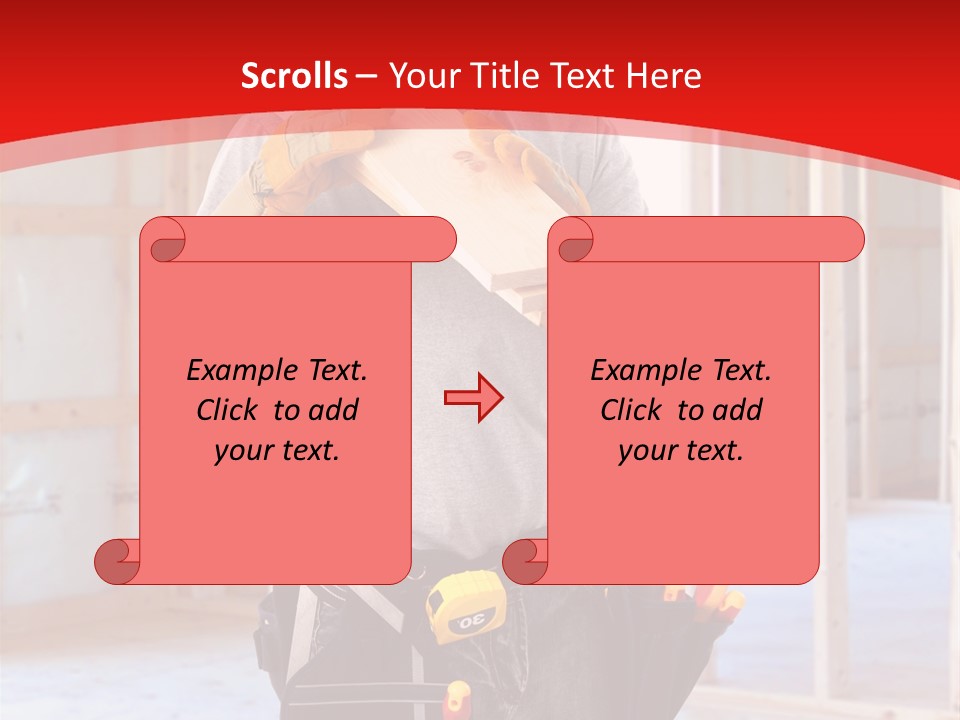 Scrolls – Your Title Text Here

Example Text. Click to add your text.

Example Text. Click to add your text.

30